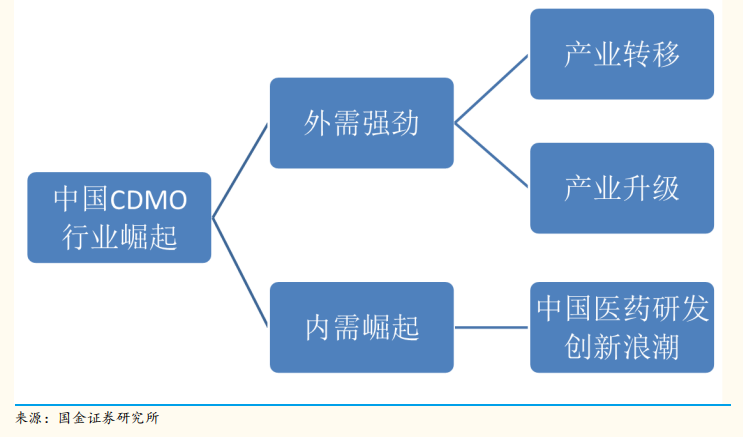 中国CDMO行业崛起

外需强劲

产业转移

产业升级

内需崛起

中国医药研发创新浪潮

来源：国金证券研究所